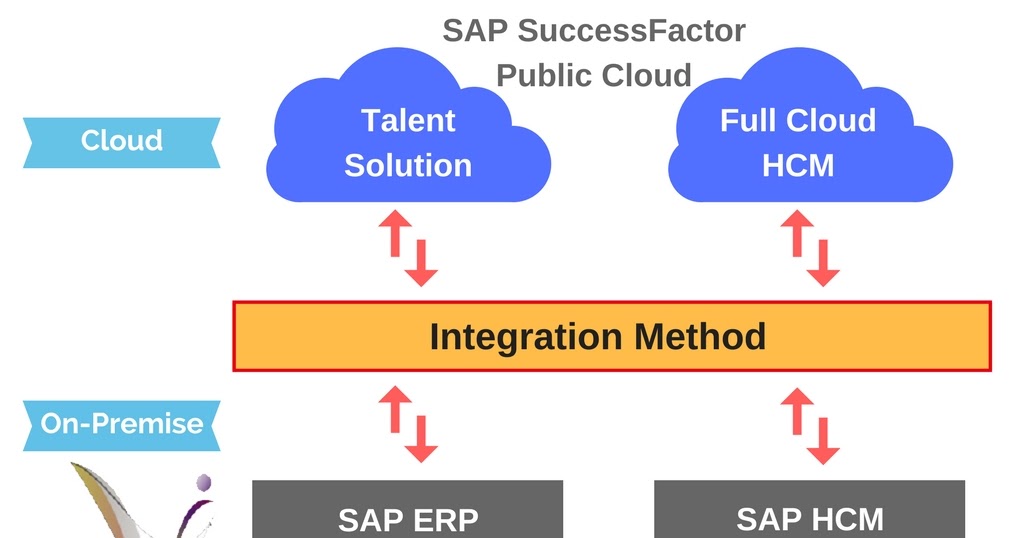 SAP SuccessFactor
Public Cloud

Cloud

Talent Solution

Full Cloud HCM

Integration Method

On-Premise

SAP ERP

SAP HCM